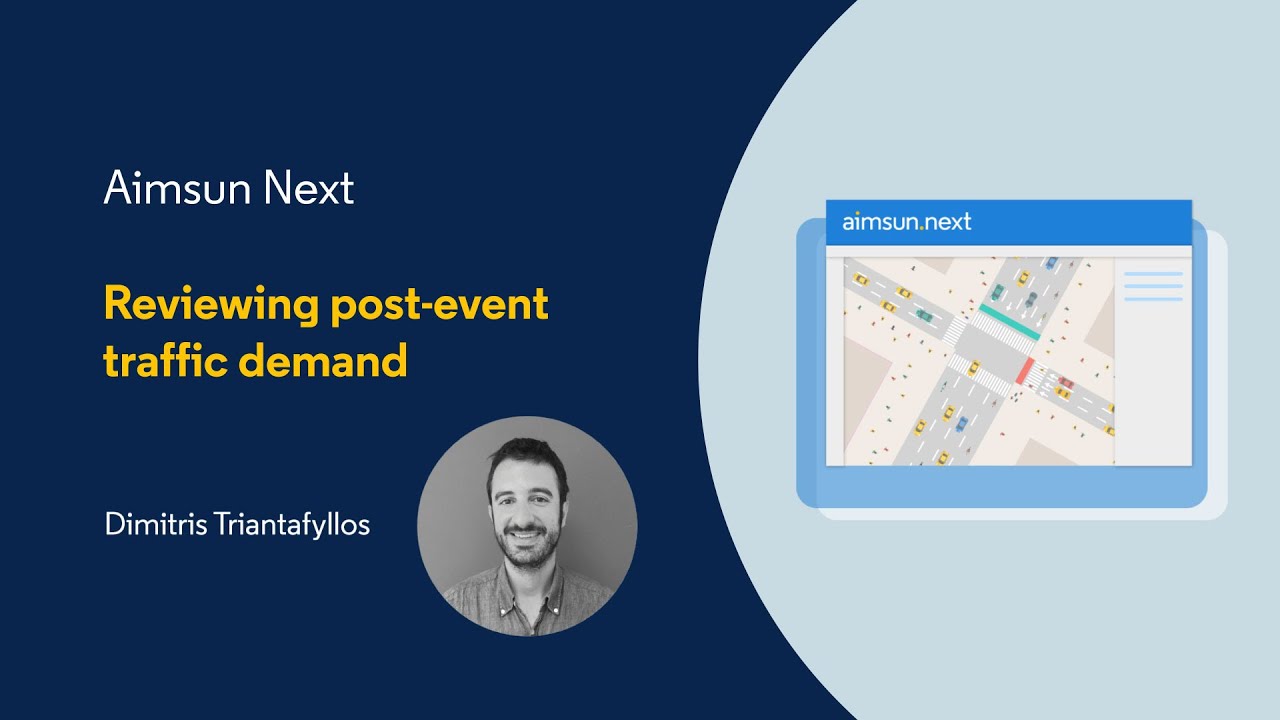 Aimsun Next

Reviewing post-event traffic demand

Dimitris Triantafyllos

aimsun.next